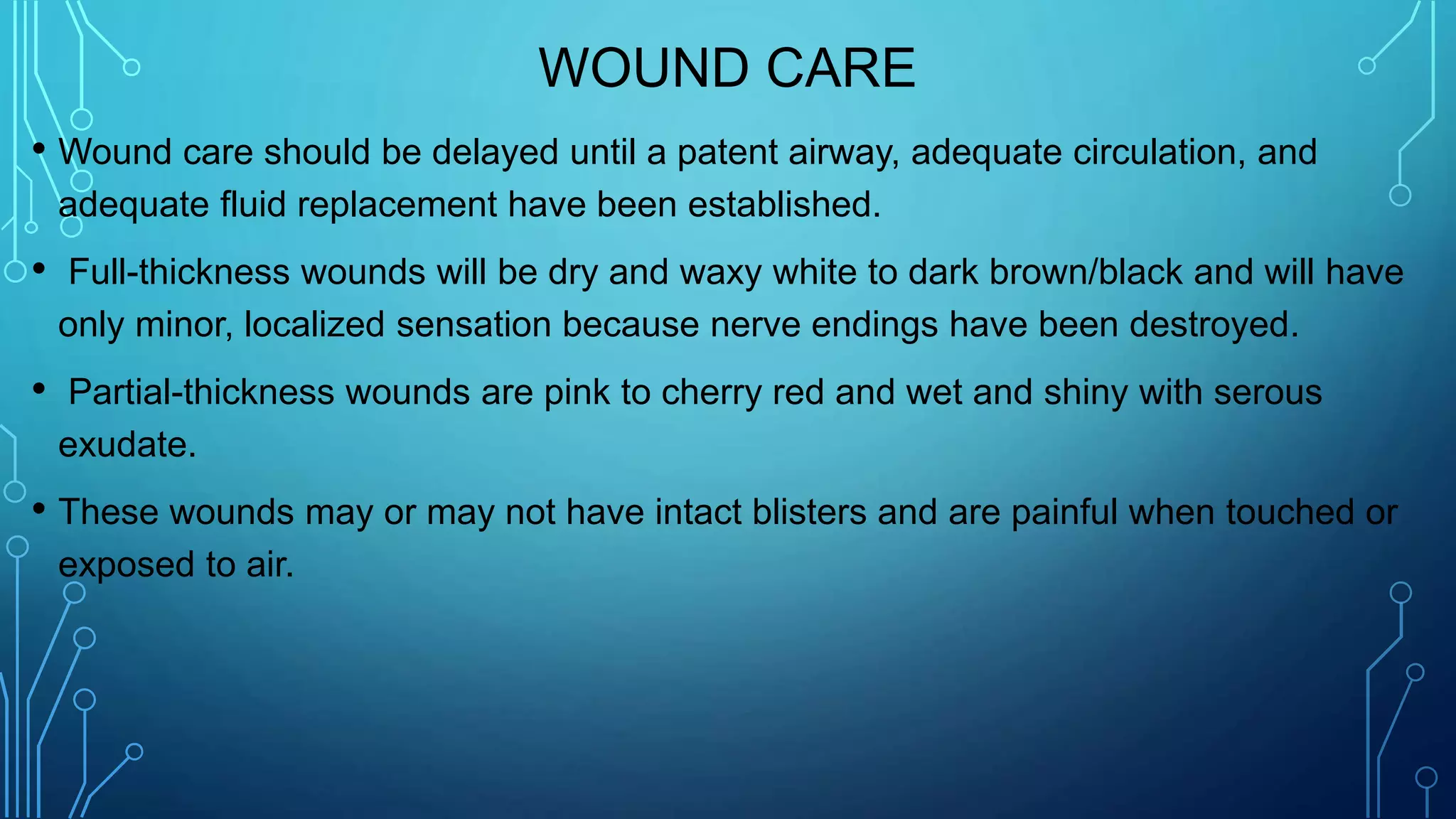 WOUND CARE

• Wound care should be delayed until a patent airway, adequate circulation, and adequate fluid replacement have been established.

• Full-thickness wounds will be dry and waxy white to dark brown/black and will have only minor, localized sensation because nerve endings have been destroyed.

• Partial-thickness wounds are pink to cherry red and wet and shiny with serous exudate.

• These wounds may or may not have intact blisters and are painful when touched or exposed to air.